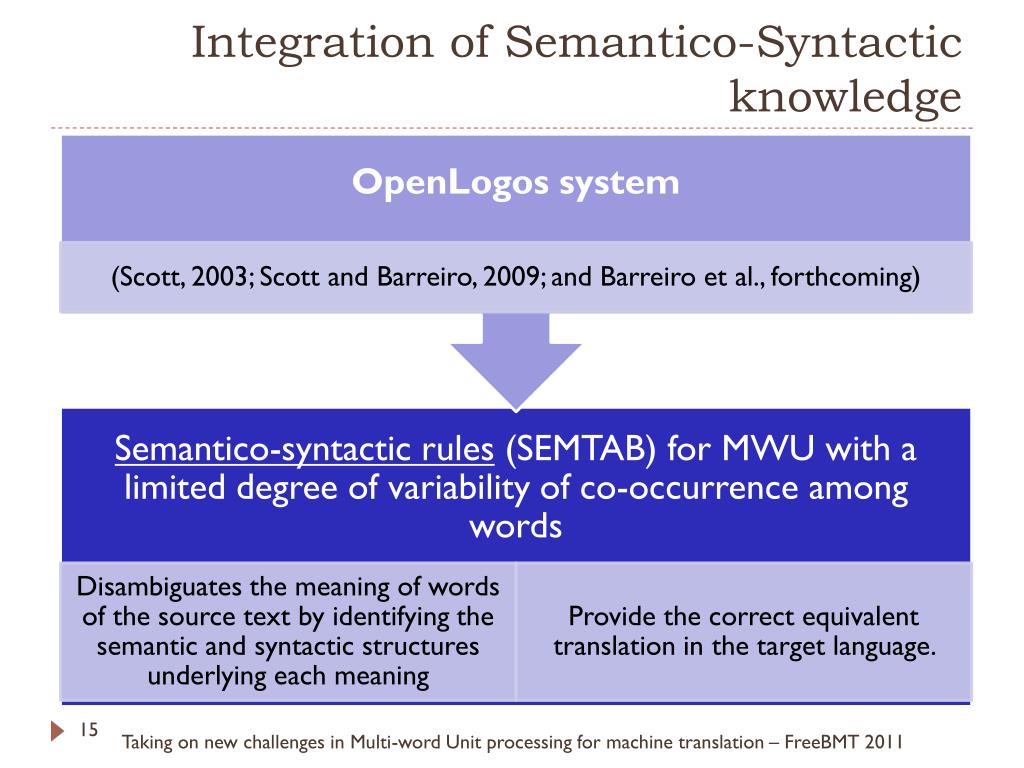 Integration of Semantico-Syntactic knowledge

OpenLogos system

(Scott, 2003; Scott and Barreiro, 2009; and Barreiro et al., forthcoming)

Semantico-syntactic rules (SEMTAB) for MWU with a limited degree of variability of co-occurrence among words

Disambiguates the meaning of words of the source text by identifying the semantic and syntactic structures underlying each meaning

Provide the correct equivalent translation in the target language.

15

Taking on new challenges in Multi-word Unit processing for machine translation – FreeBMT 2011